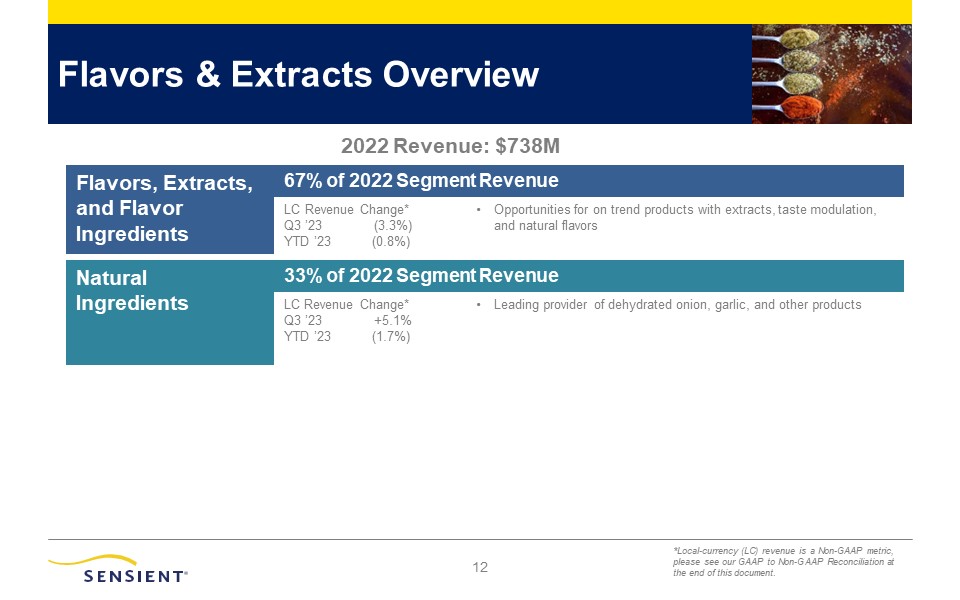 Flavors & Extracts Overview

2022 Revenue: $738M

Flavors, Extracts, and Flavor Ingredients

67% of 2022 Segment Revenue

LC Revenue Change*
Q3 '23 (3.3%)
YTD '23 (0.8%)

• Opportunities for on trend products with extracts, taste modulation, and natural flavors

Natural Ingredients

33% of 2022 Segment Revenue

LC Revenue Change*
Q3 '23 +5.1%
YTD '23 (1.7%)

• Leading provider of dehydrated onion, garlic, and other products

SENSIENT®

12

*Local-currency (LC) revenue is a Non-GAAP metric, please see our GAAP to Non-GAAP Reconciliation at the end of this document.